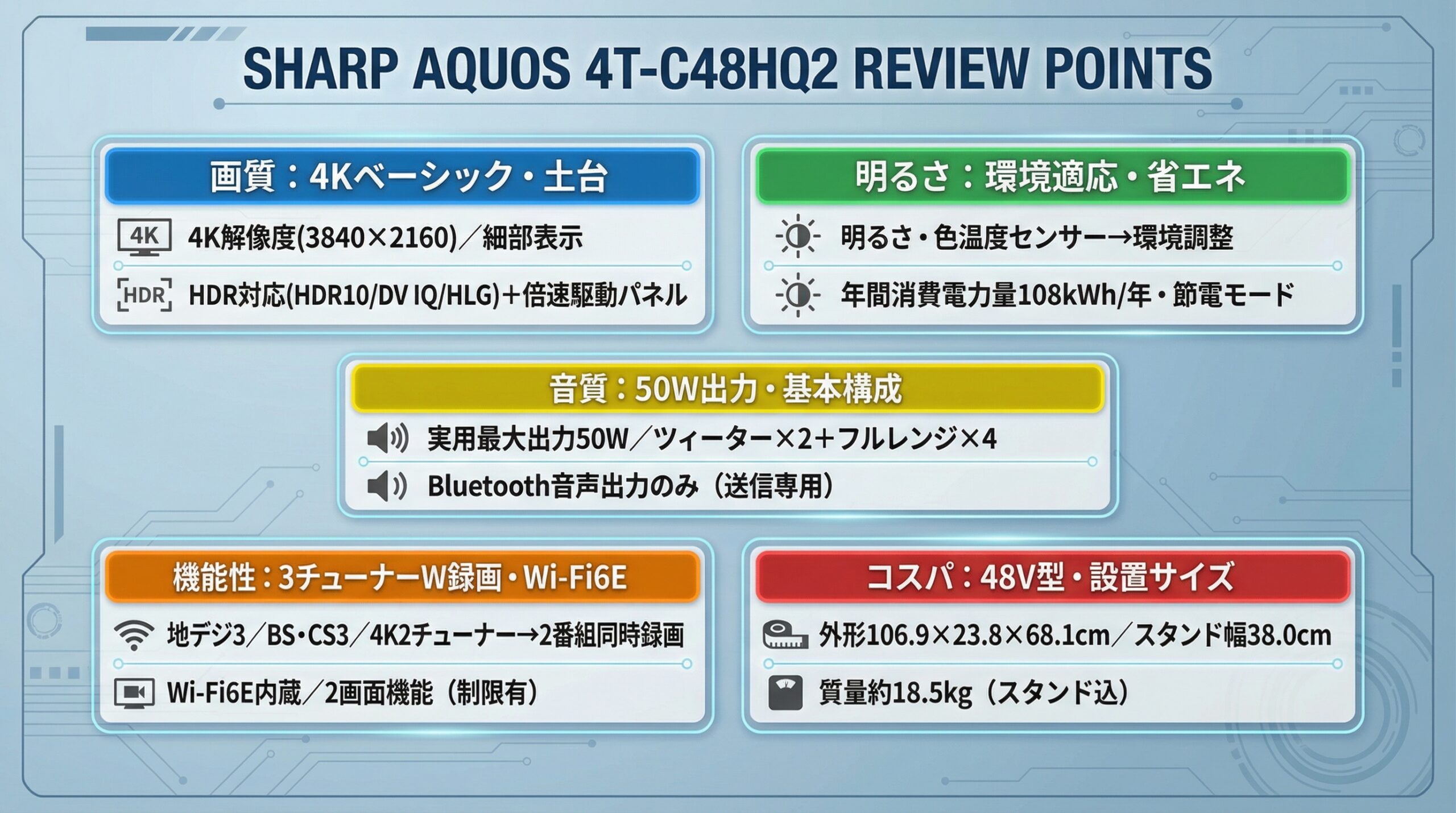 SHARP AQUOS 4T-C48HQ2 REVIEW POINTS

画質：4Kベーシック・土台

4K 4K解像度(3840×2160)／細部表示

HDR HDR対応(HDR10/DV IQ/HLG)＋倍速駆動パネル

明るさ：環境適応・省エネ

明るさ・色温度センサー→環境調整

年間消費電力量108kWh/年・節電モード

音質：50W出力・基本構成

実用最大出力50W／ツィーター×2＋フルレンジ×4

Bluetooth音声出力のみ（送信専用）

機能性：3チューナーW録画・Wi-Fi6E

地デジ3／BS・CS3／4K2チューナー→2番組同時録画

Wi-Fi6E内蔵／2画面機能（制限有）

コスパ：48V型・設置サイズ

外形106.9×23.8×68.1cm／スタンド幅38.0cm

質量約18.5kg（スタンド込）